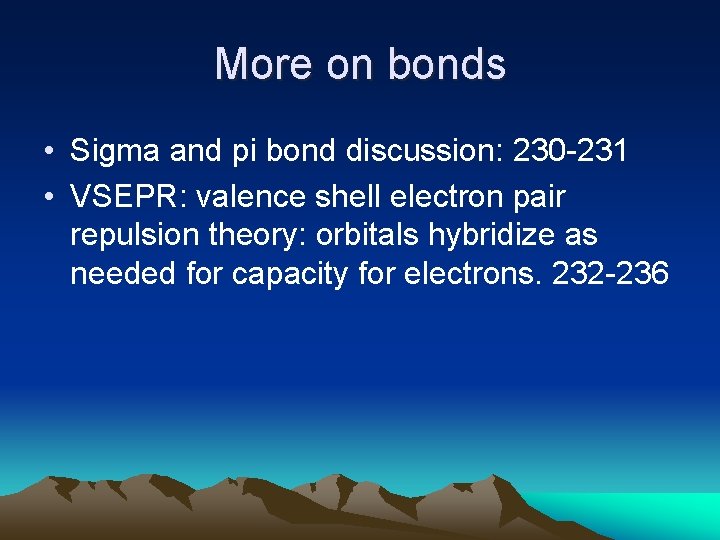 More on bonds

• Sigma and pi bond discussion: 230-231
• VSEPR: valence shell electron pair repulsion theory: orbitals hybridize as needed for capacity for electrons. 232-236